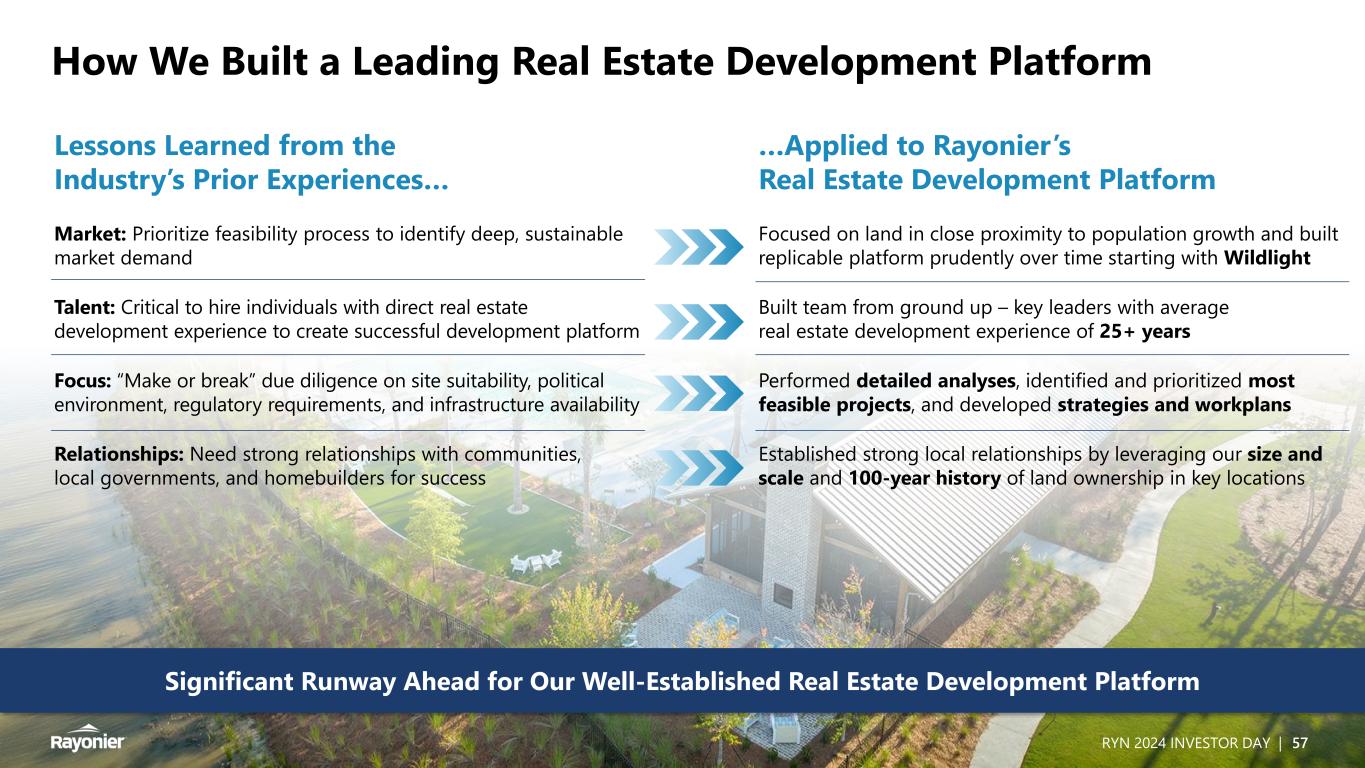 How We Built a Leading Real Estate Development Platform

Lessons Learned from the Industry's Prior Experiences…

Market: Prioritize feasibility process to identify deep, sustainable market demand

Talent: Critical to hire individuals with direct real estate development experience to create successful development platform

Focus: "Make or break" due diligence on site suitability, political environment, regulatory requirements, and infrastructure availability

Relationships: Need strong relationships with communities, local governments, and homebuilders for success

…Applied to Rayonier's Real Estate Development Platform

Focused on land in close proximity to population growth and built replicable platform prudently over time starting with Wildlight

Built team from ground up – key leaders with average real estate development experience of 25+ years

Performed detailed analyses, identified and prioritized most feasible projects, and developed strategies and workplans

Established strong local relationships by leveraging our size and scale and 100-year history of land ownership in key locations

Significant Runway Ahead for Our Well-Established Real Estate Development Platform

Rayonier

RYN 2024 INVESTOR DAY | 57